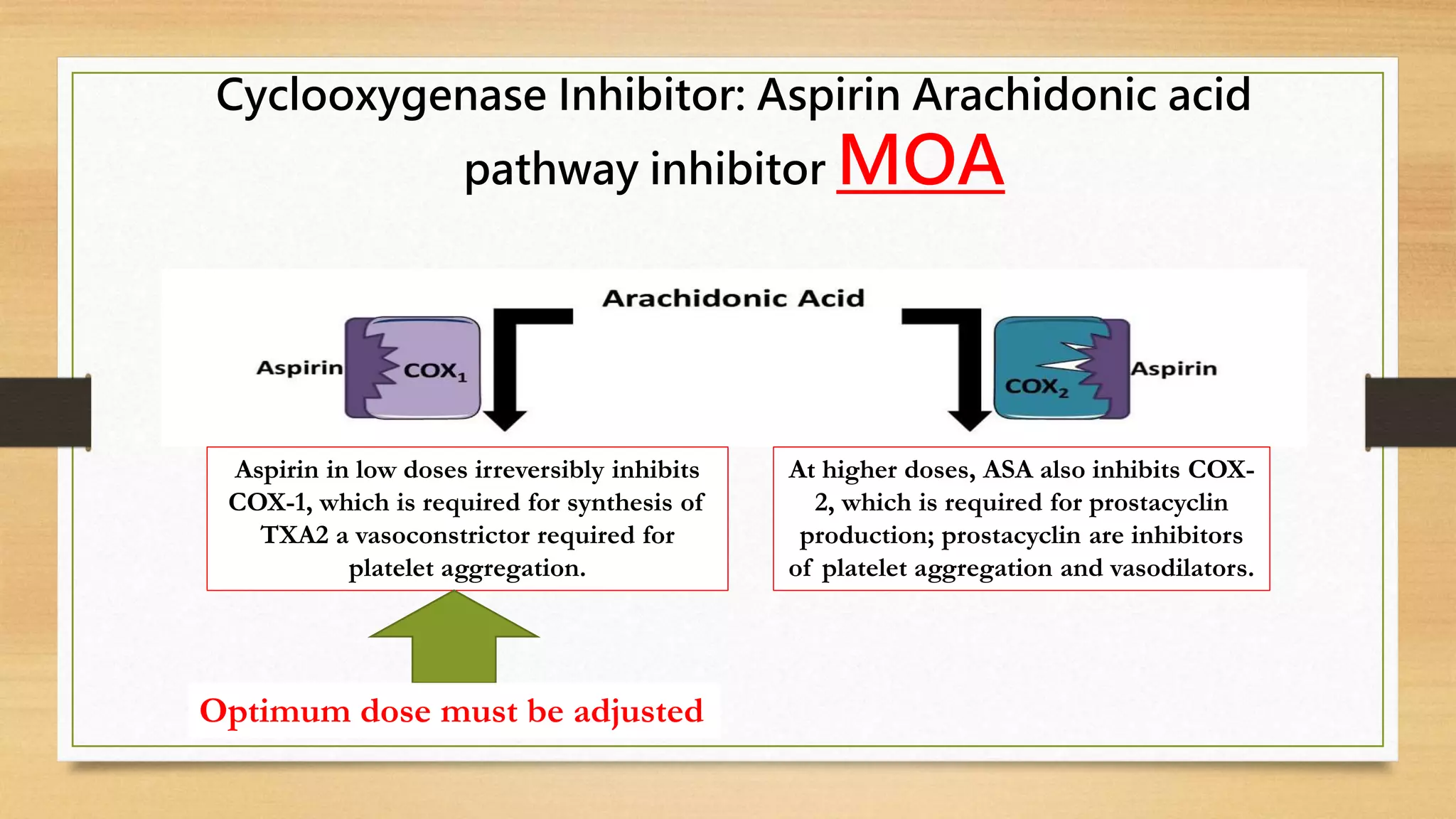 Cyclooxygenase Inhibitor: Aspirin Arachidonic acid pathway inhibitor MOA

Arachidonic Acid

Aspirin

$COX_1$

$COX_2$

Aspirin

Aspirin in low doses irreversibly inhibits COX-1, which is required for synthesis of TXA2 a vasoconstrictor required for platelet aggregation.

At higher doses, ASA also inhibits COX-2, which is required for prostacyclin production; prostacyclin are inhibitors of platelet aggregation and vasodilators.

Optimum dose must be adjusted